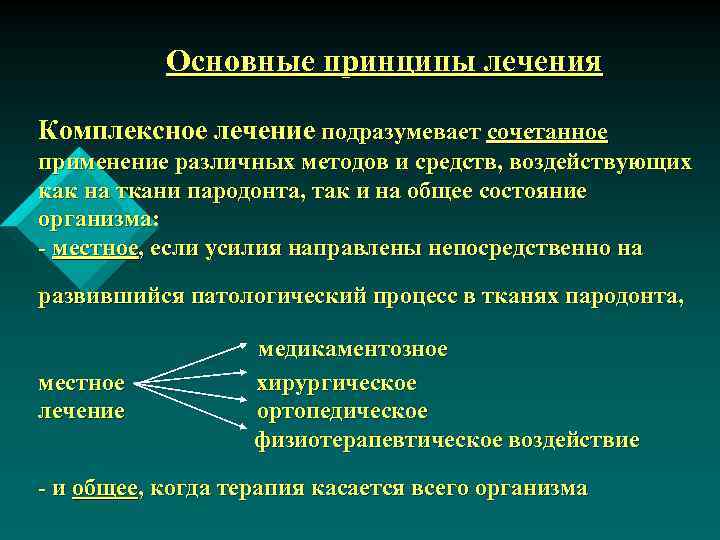 Основные принципы лечения

Комплексное лечение подразумевает сочетанное применение различных методов и средств, воздействующих как на ткани пародонта, так и на общее состояние организма:
- местное, если усилия направлены непосредственно на

развившийся патологический процесс в тканях пародонта,

местное лечение

медикаментозное
хирургическое
ортопедическое
физиотерапевтическое воздействие

- и общее, когда терапия касается всего организма